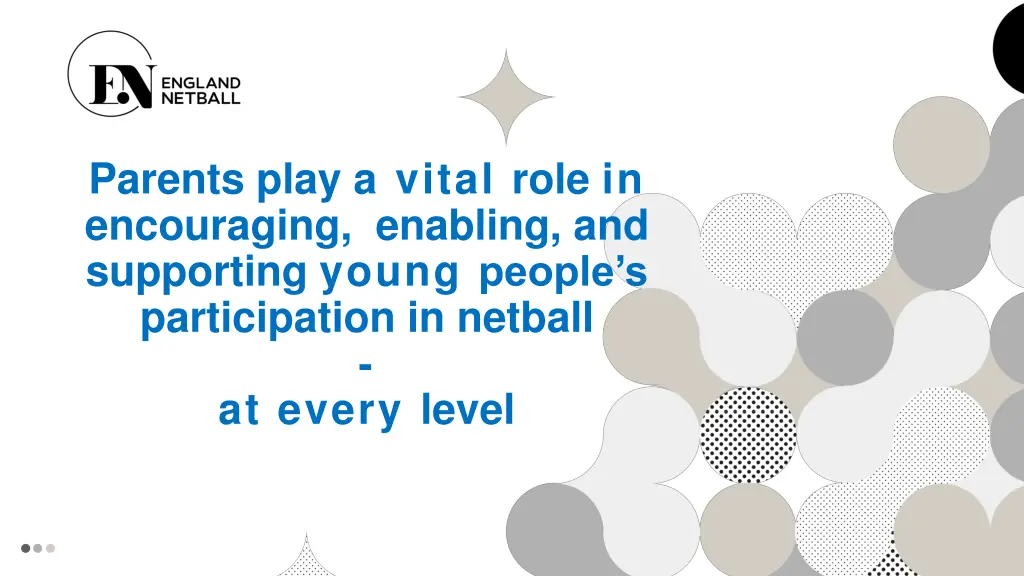 EN ENGLAND NETBALL

Parents play a vital role in encouraging, enabling, and supporting young people's participation in netball
-
at every level